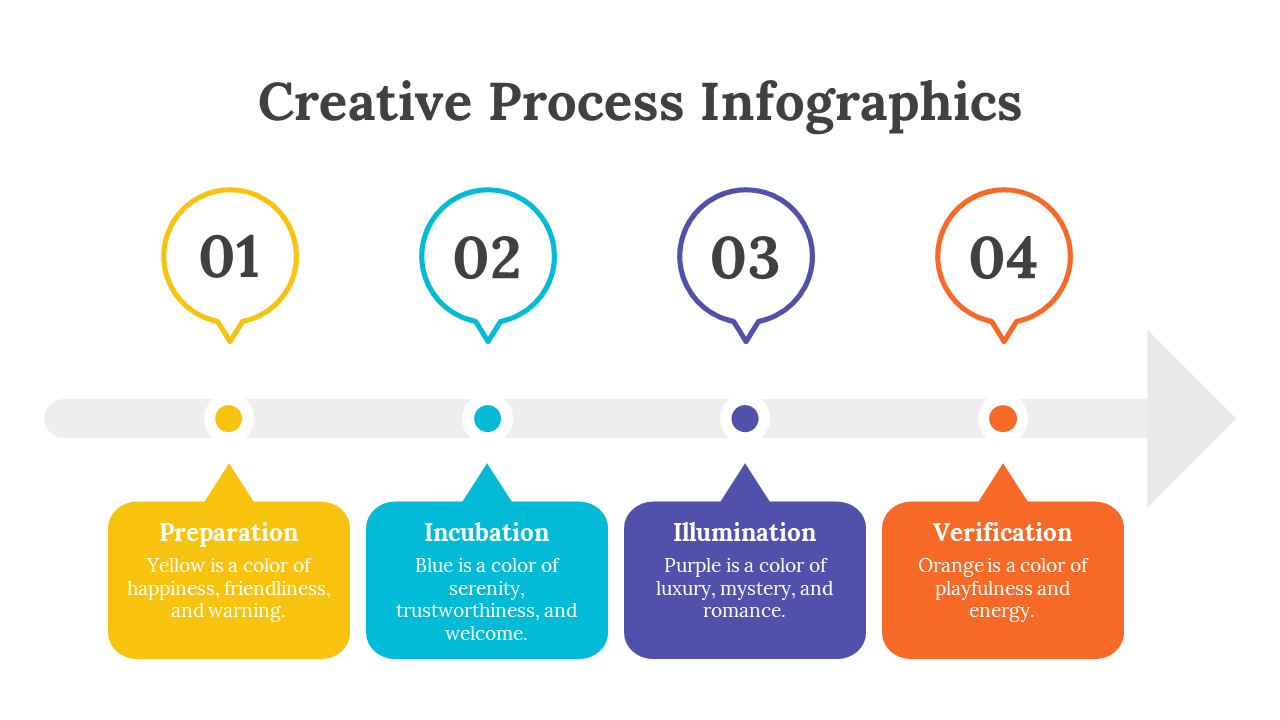 Creative Process Infographics

01

02

03

04

Preparation
Yellow is a color of happiness, friendliness, and warning.

Incubation
Blue is a color of serenity, trustworthiness, and welcome.

Illumination
Purple is a color of luxury, mystery, and romance.

Verification
Orange is a color of playfulness and energy.